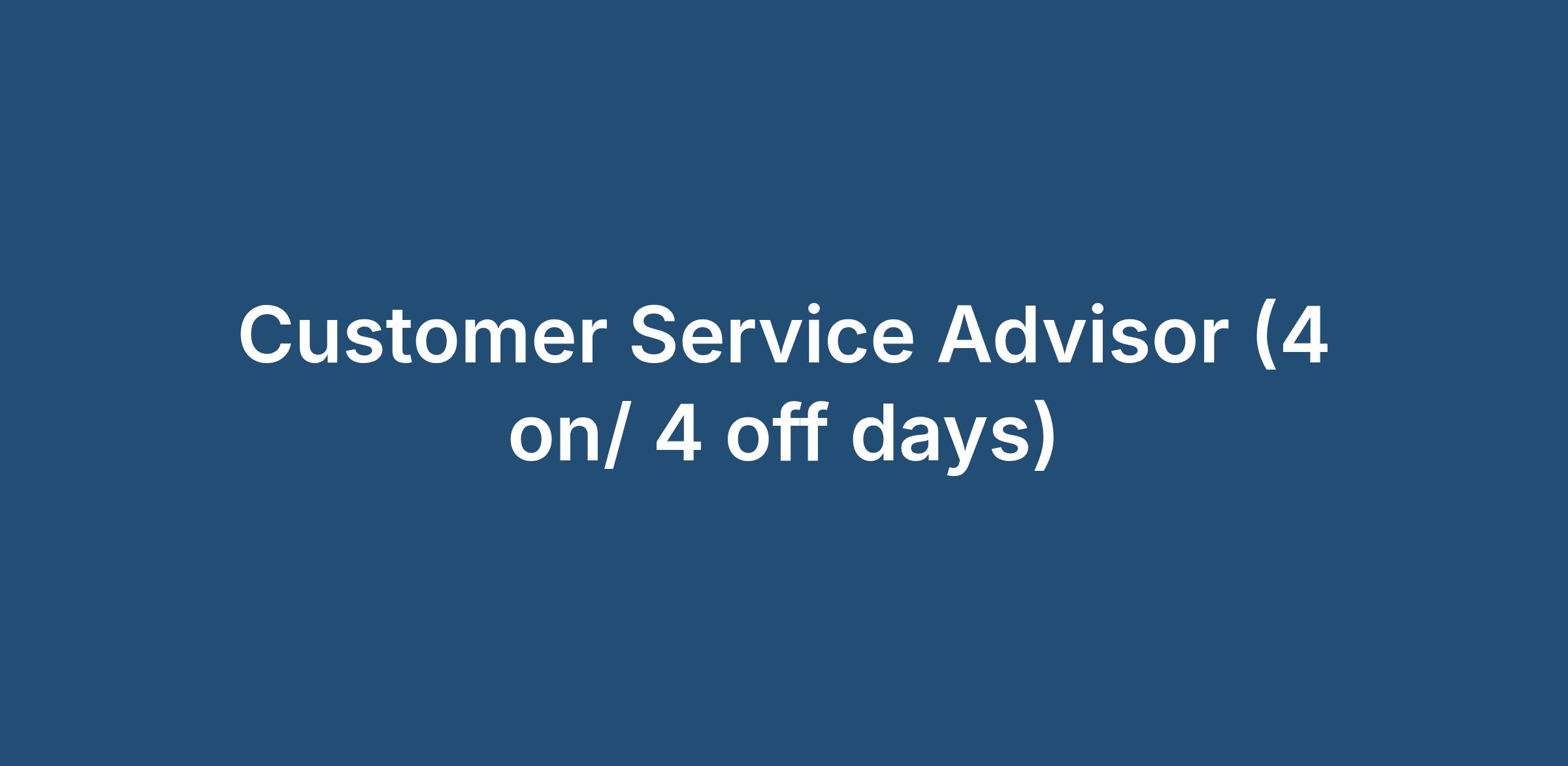 Customer Service Advisor (4 on/ 4 off days)